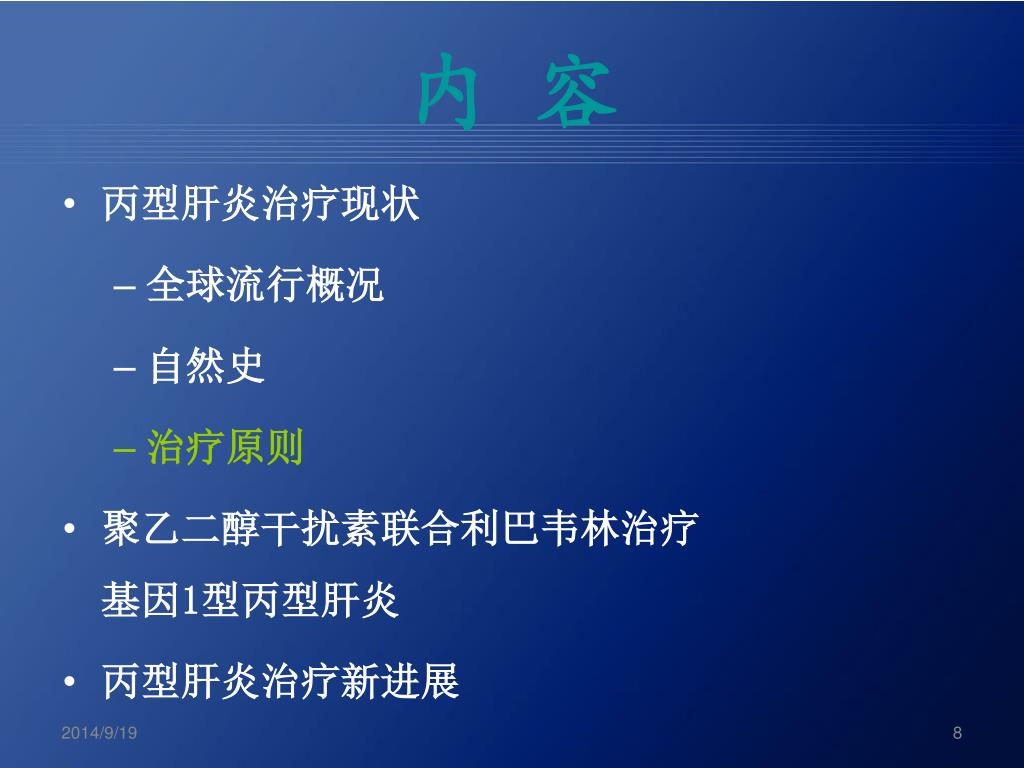 内 容

• 丙型肝炎治疗现状

– 全球流行概况

– 自然史

– 治疗原则

• 聚乙二醇干扰素联合利巴韦林治疗基因1型丙型肝炎

• 丙型肝炎治疗新进展

2014/9/19

8